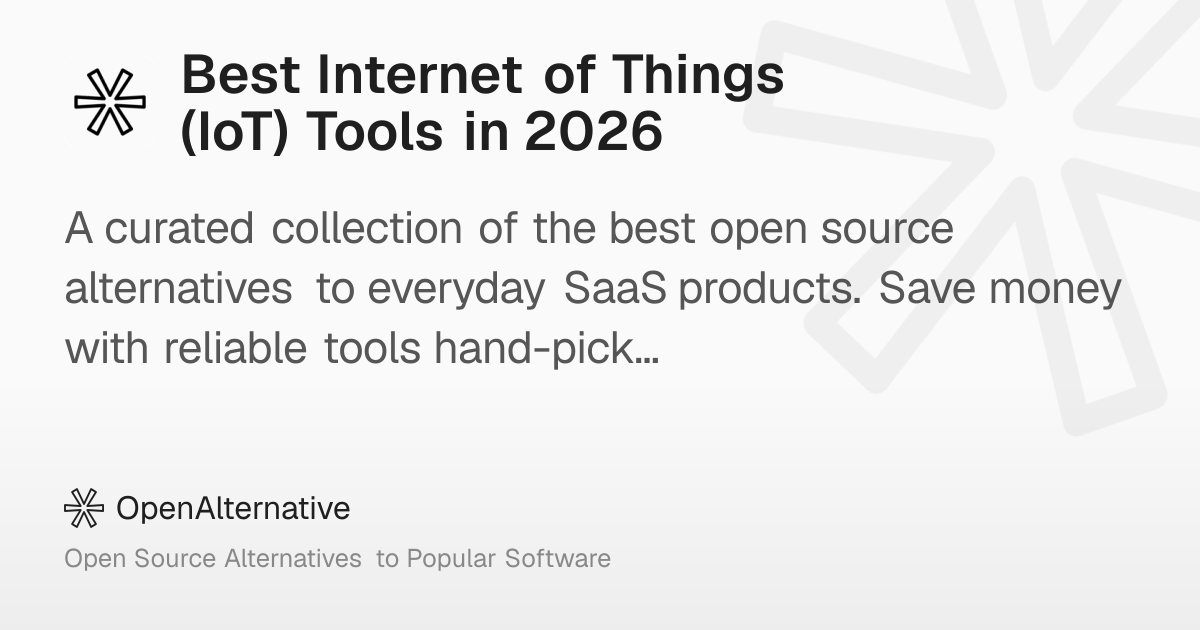 Best Internet of Things (IoT) Tools in 2026

A curated collection of the best open source alternatives to everyday SaaS products. Save money with reliable tools hand-pick...

OpenAlternative

Open Source Alternatives to Popular Software